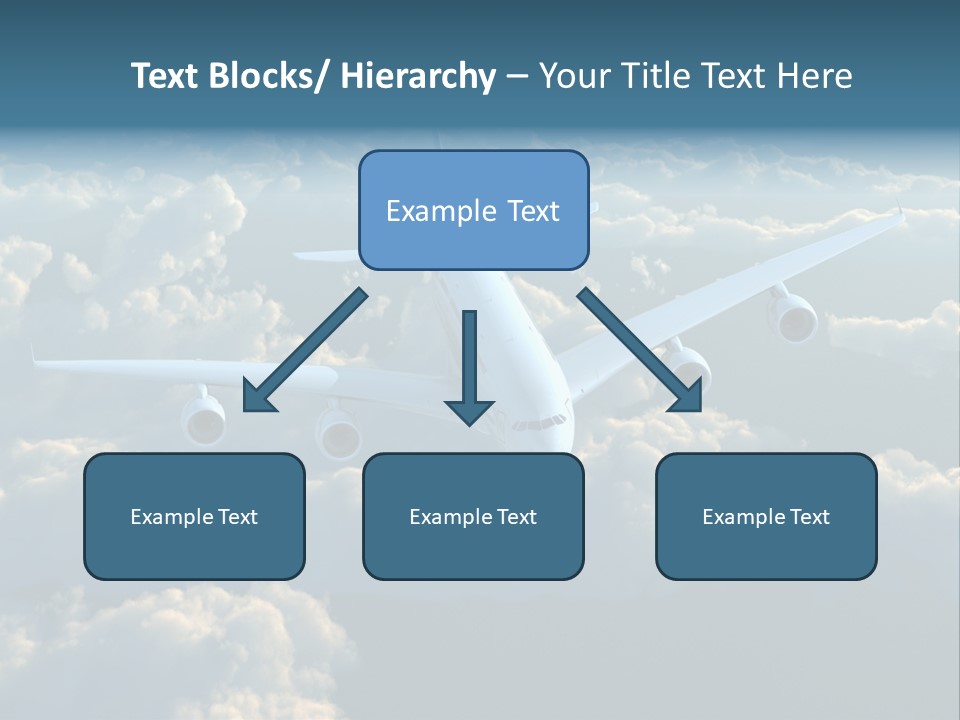 Text Blocks/ Hierarchy – Your Title Text Here

Example Text

Example Text

Example Text

Example Text